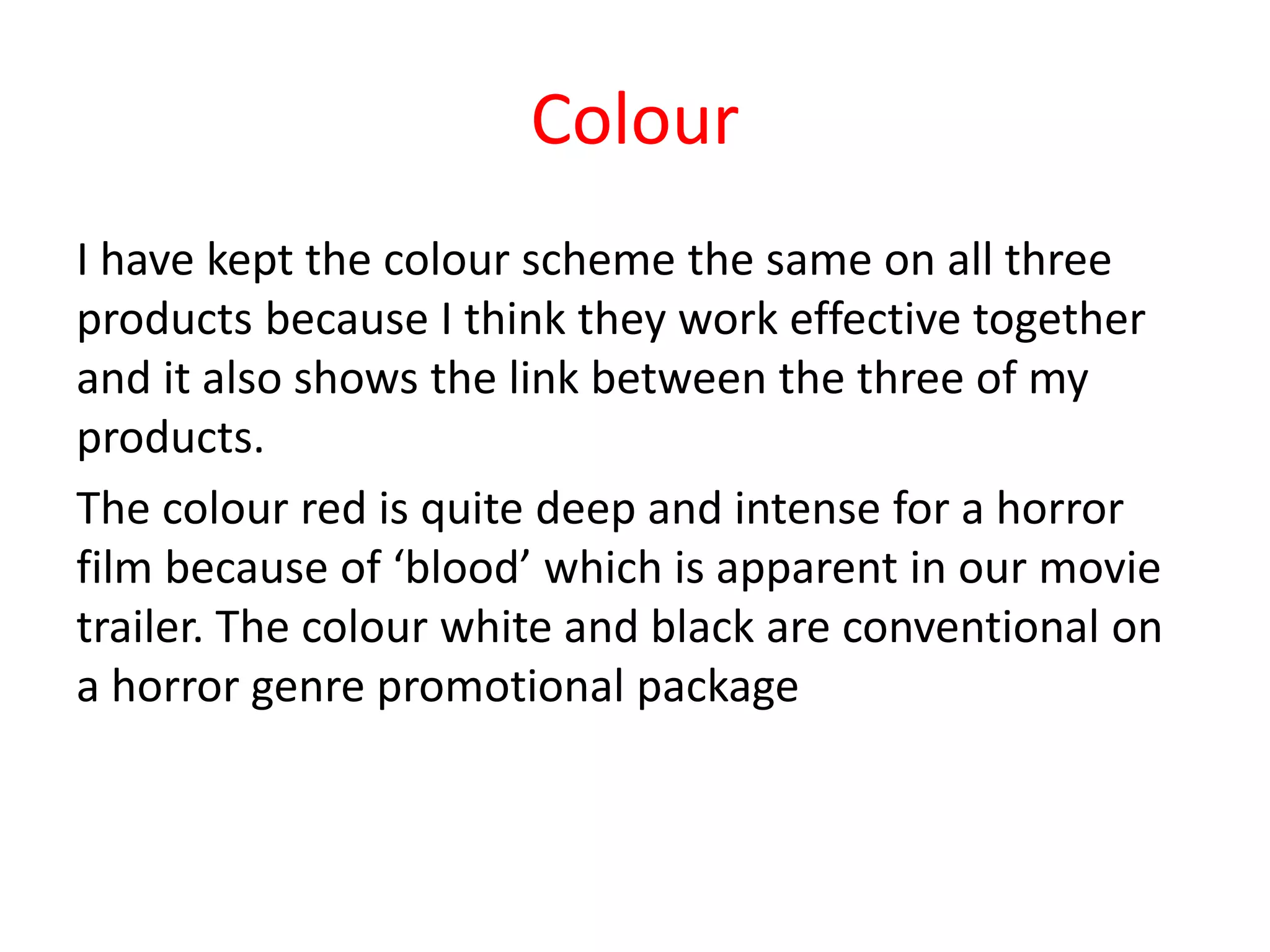 Colour

I have kept the colour scheme the same on all three products because I think they work effective together and it also shows the link between the three of my products.

The colour red is quite deep and intense for a horror film because of ‘blood’ which is apparent in our movie trailer. The colour white and black are conventional on a horror genre promotional package